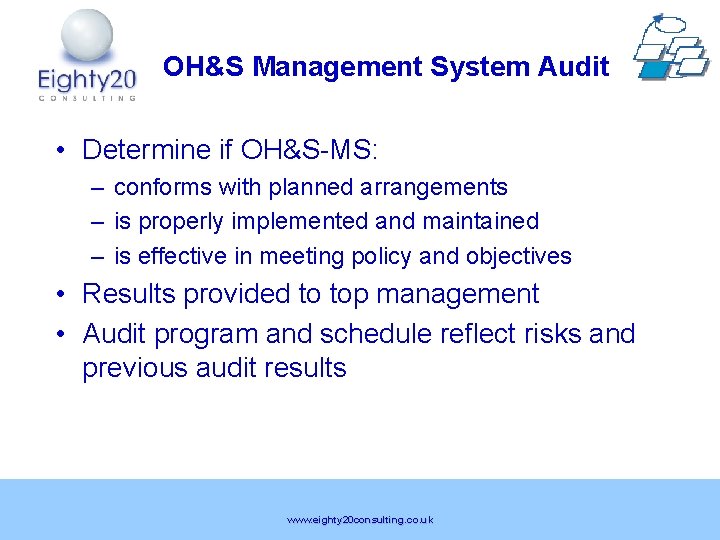 Eighty20
CONSULTING

OH&S Management System Audit

• Determine if OH&S-MS:
– conforms with planned arrangements
– is properly implemented and maintained
– is effective in meeting policy and objectives
• Results provided to top management
• Audit program and schedule reflect risks and previous audit results

www.eighty20consulting.co.uk